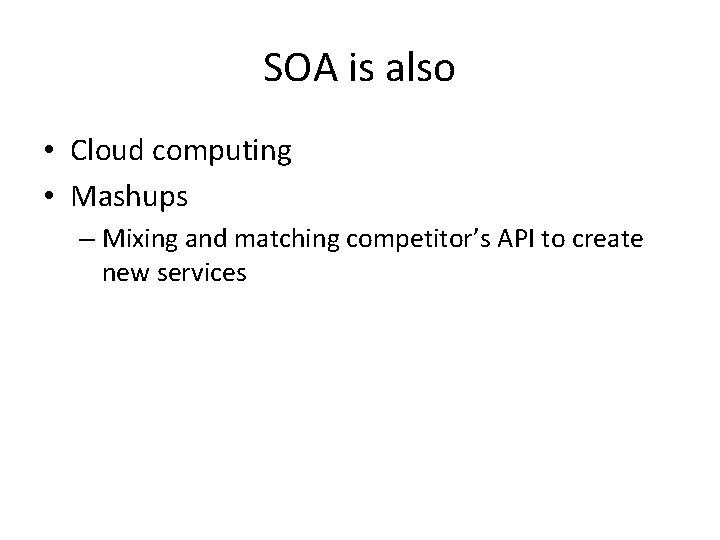 SOA is also

• Cloud computing
• Mashups
– Mixing and matching competitor’s API to create new services